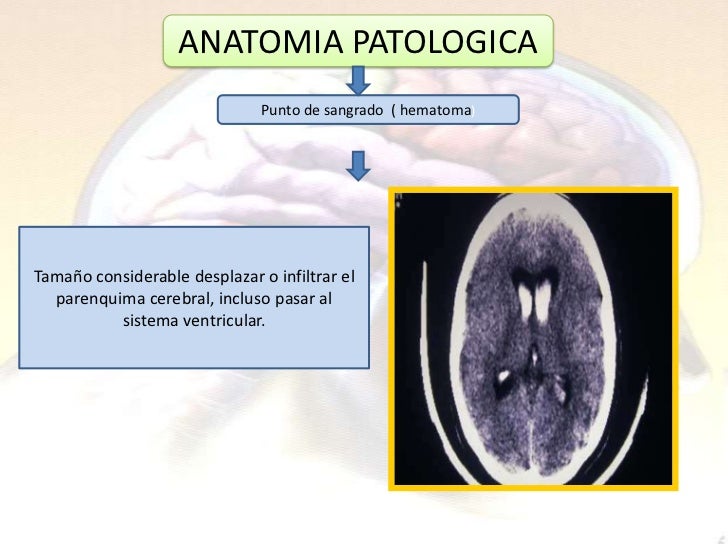 ANATOMIA PATOLOGICA

Punto de sangrado ( hematoma)

Tamaño considerable desplazar o infiltrar el parenquima cerebral, incluso pasar al sistema ventricular.